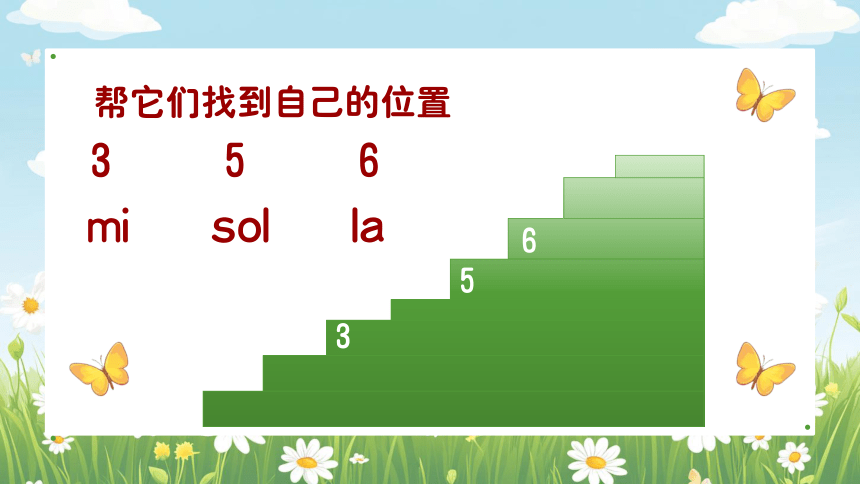 帮它们找到自己的位置

3 5 6

mi sol la

6

5

3